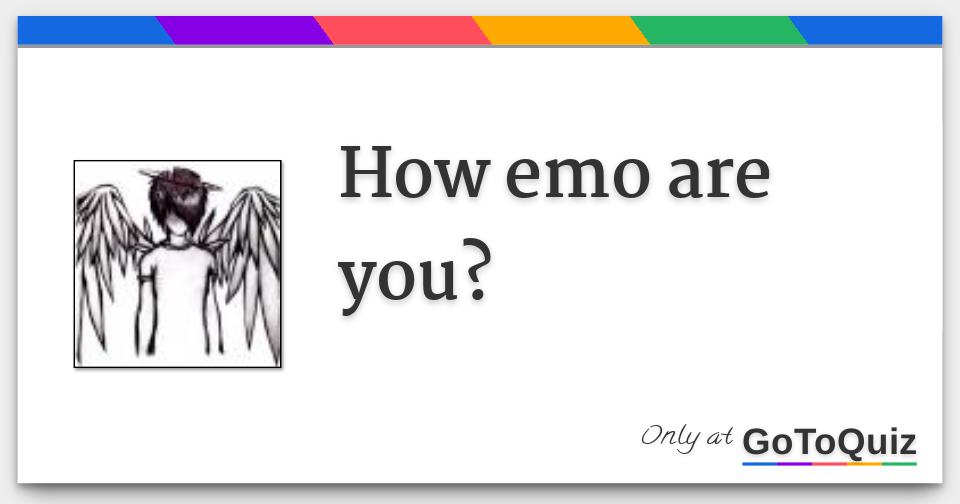 How emo are you?

Only at GoToQuiz